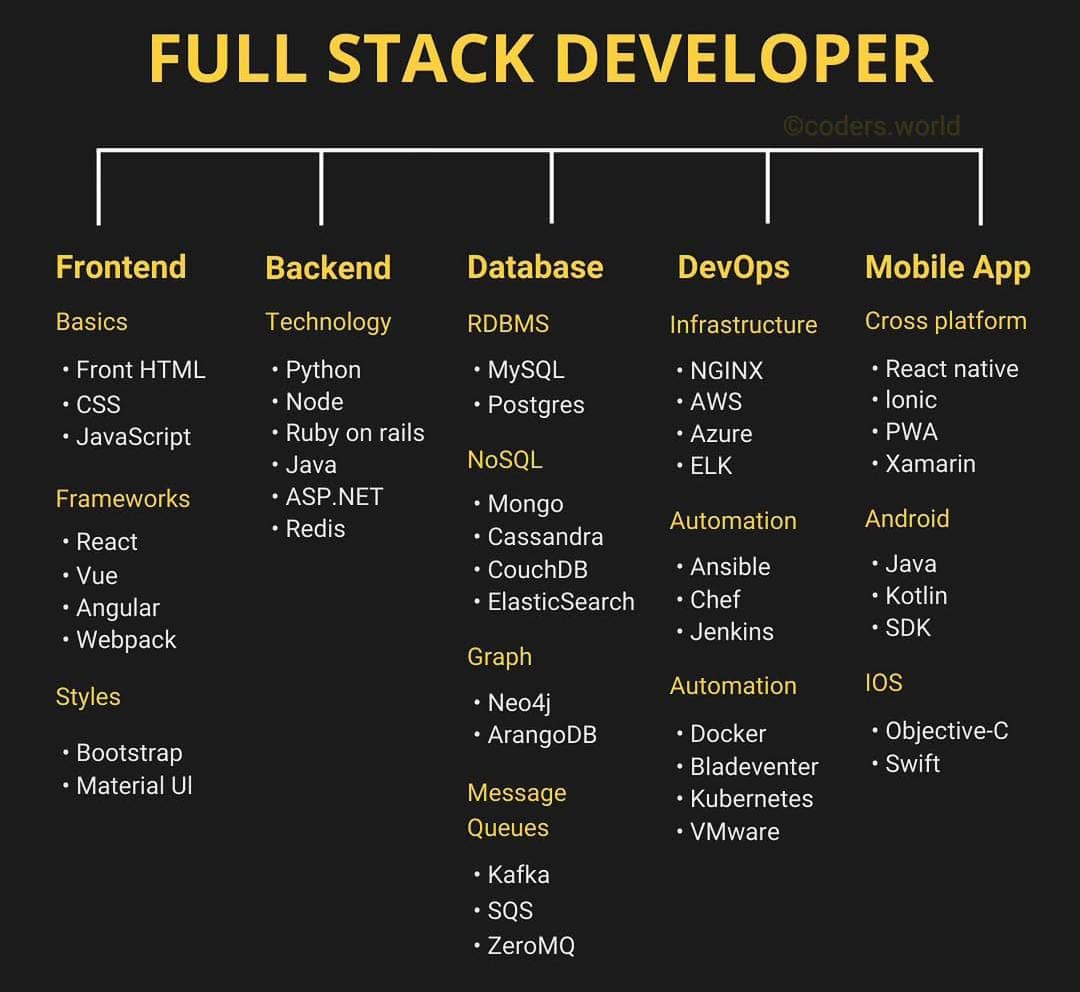 FULL STACK DEVELOPER

©coders.world

Frontend

Basics

• Front HTML
• CSS
• JavaScript

Frameworks

• React
• Vue
• Angular
• Webpack

Styles

• Bootstrap
• Material UI

Backend

Technology

• Python
• Node
• Ruby on rails
• Java
• ASP.NET
• Redis

Database

RDBMS

• MySQL
• Postgres

NoSQL

• Mongo
• Cassandra
• CouchDB
• ElasticSearch

Graph

• Neo4j
• ArangoDB

Message Queues

• Kafka
• SQS
• ZeroMQ

DevOps

Infrastructure

• NGINX
• AWS
• Azure
• ELK

Automation

• Ansible
• Chef
• Jenkins

Automation

• Docker
• Bladeventer
• Kubernetes
• VMware

Mobile App

Cross platform

• React native
• Ionic
• PWA
• Xamarin

Android

• Java
• Kotlin
• SDK

IOS

• Objective-C
• Swift